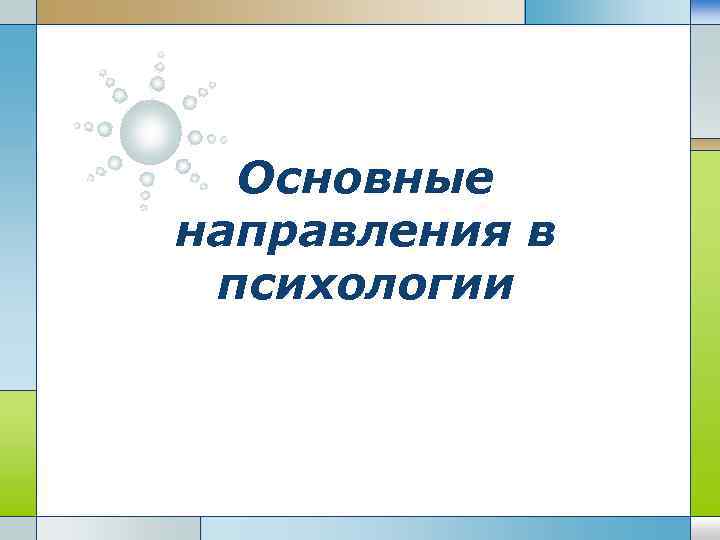 Основные направления в психологии